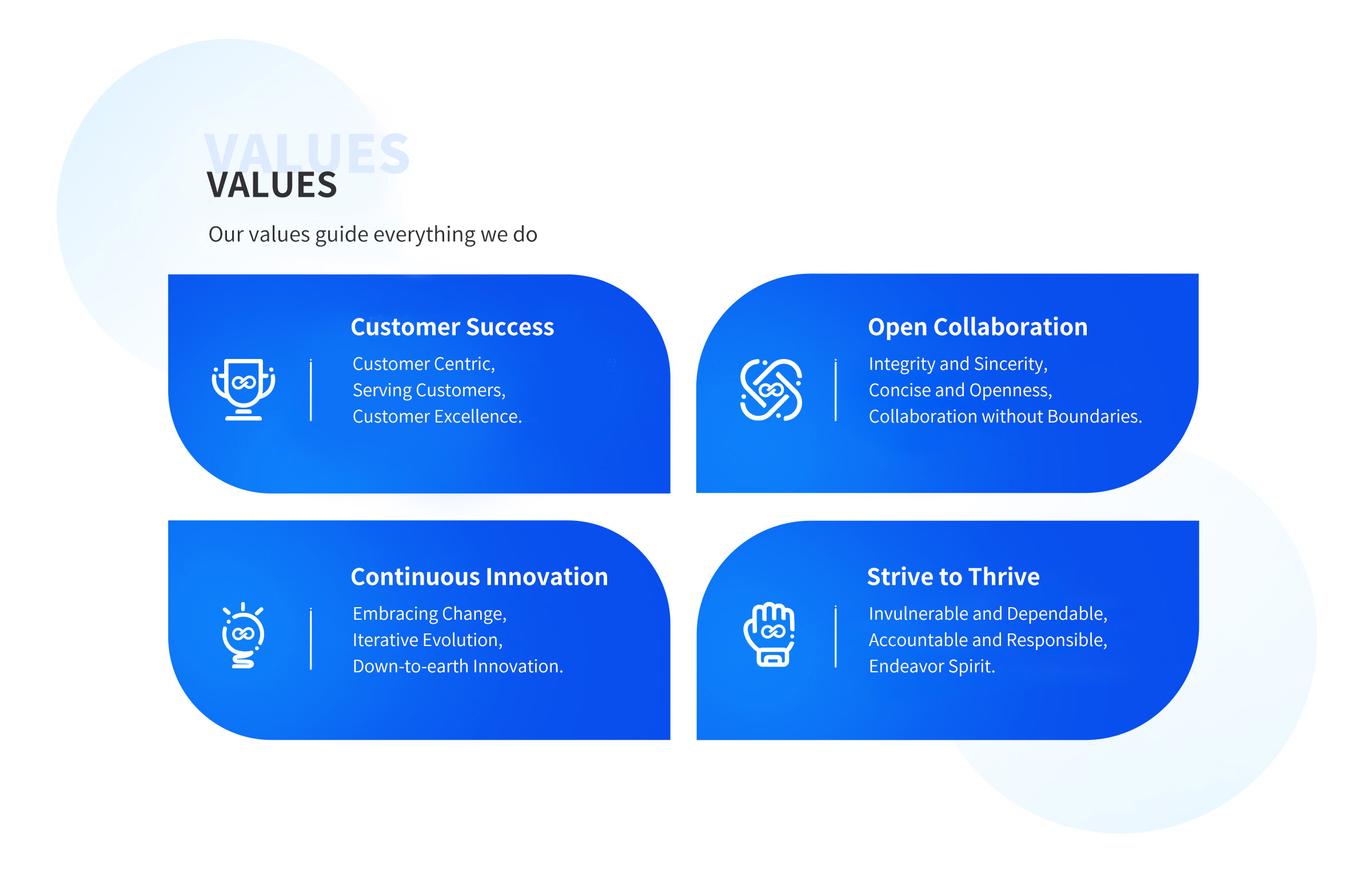 VALUES

VALUES

Our values guide everything we do

Customer Success

Customer Centric,
Serving Customers,
Customer Excellence.

Open Collaboration

Integrity and Sincerity,
Concise and Openness,
Collaboration without Boundaries.

Continuous Innovation

Embracing Change,
Iterative Evolution,
Down-to-earth Innovation.

Strive to Thrive

Invulnerable and Dependable,
Accountable and Responsible,
Endeavor Spirit.